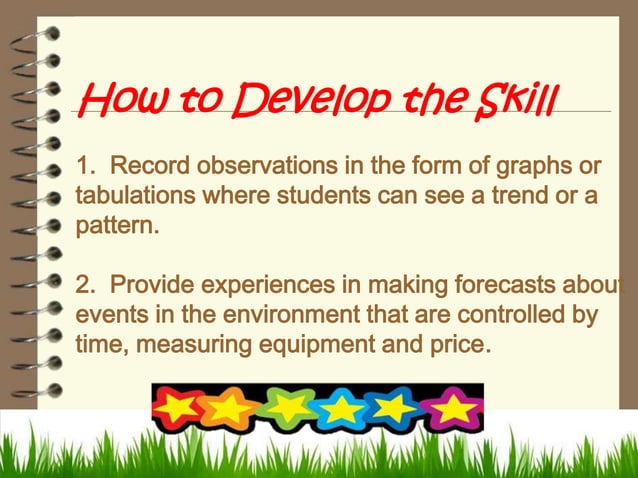 How to Develop the Skill

1. Record observations in the form of graphs or tabulations where students can see a trend or a pattern.

2. Provide experiences in making forecasts about events in the environment that are controlled by time, measuring equipment and price.